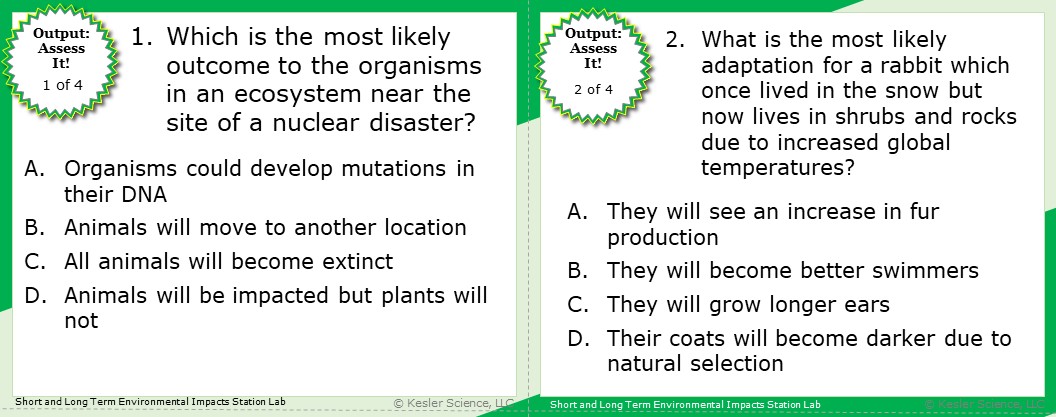 Output: Assess It!
1 of 4

1. Which is the most likely outcome to the organisms in an ecosystem near the site of a nuclear disaster?

A. Organisms could develop mutations in their DNA
B. Animals will move to another location
C. All animals will become extinct
D. Animals will be impacted but plants will not

Short and Long Term Environmental Impacts Station Lab © Kesler Science, LLC

Output: Assess It!
2 of 4

2. What is the most likely adaptation for a rabbit which once lived in the snow but now lives in shrubs and rocks due to increased global temperatures?

A. They will see an increase in fur production
B. They will become better swimmers
C. They will grow longer ears
D. Their coats will become darker due to natural selection

Short and Long Term Environmental Impacts Station Lab © Kesler Science, LLC